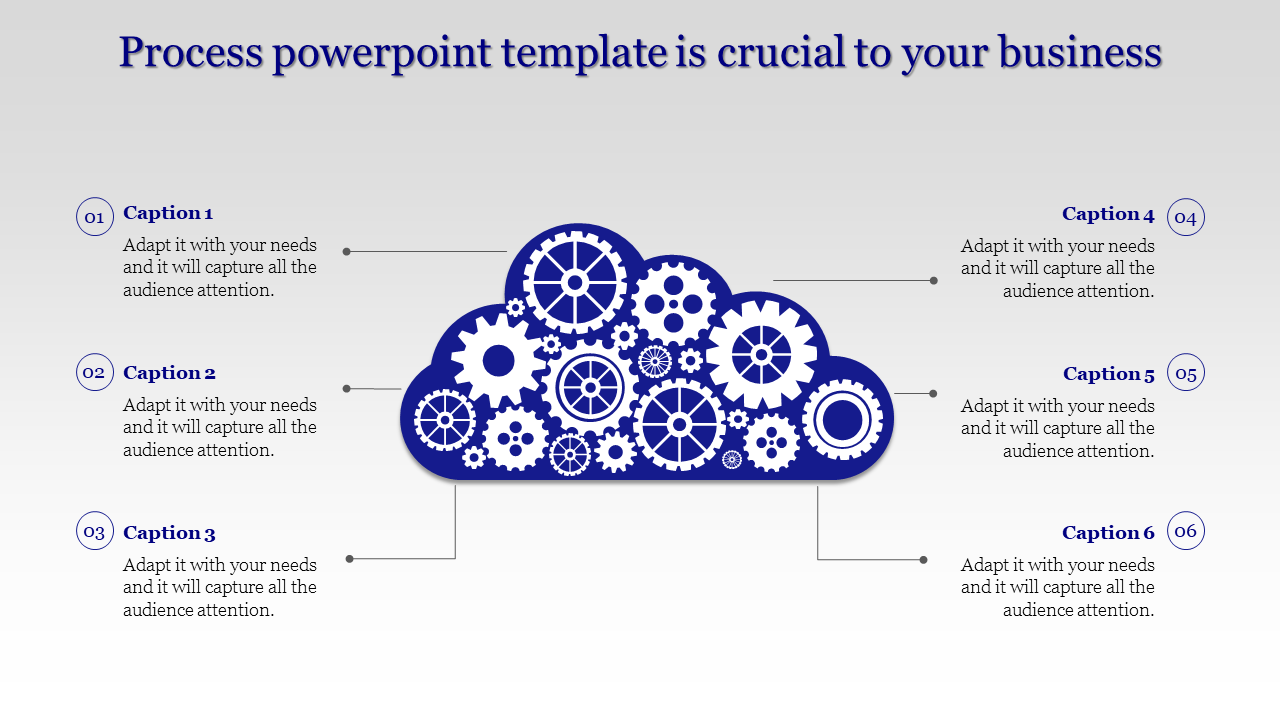 Process powerpoint template is crucial to your business

01 Caption 1
Adapt it with your needs and it will capture all the audience attention.

02 Caption 2
Adapt it with your needs and it will capture all the audience attention.

03 Caption 3
Adapt it with your needs and it will capture all the audience attention.

Caption 4 04
Adapt it with your needs and it will capture all the audience attention.

Caption 5 05
Adapt it with your needs and it will capture all the audience attention.

Caption 6 06
Adapt it with your needs and it will capture all the audience attention.